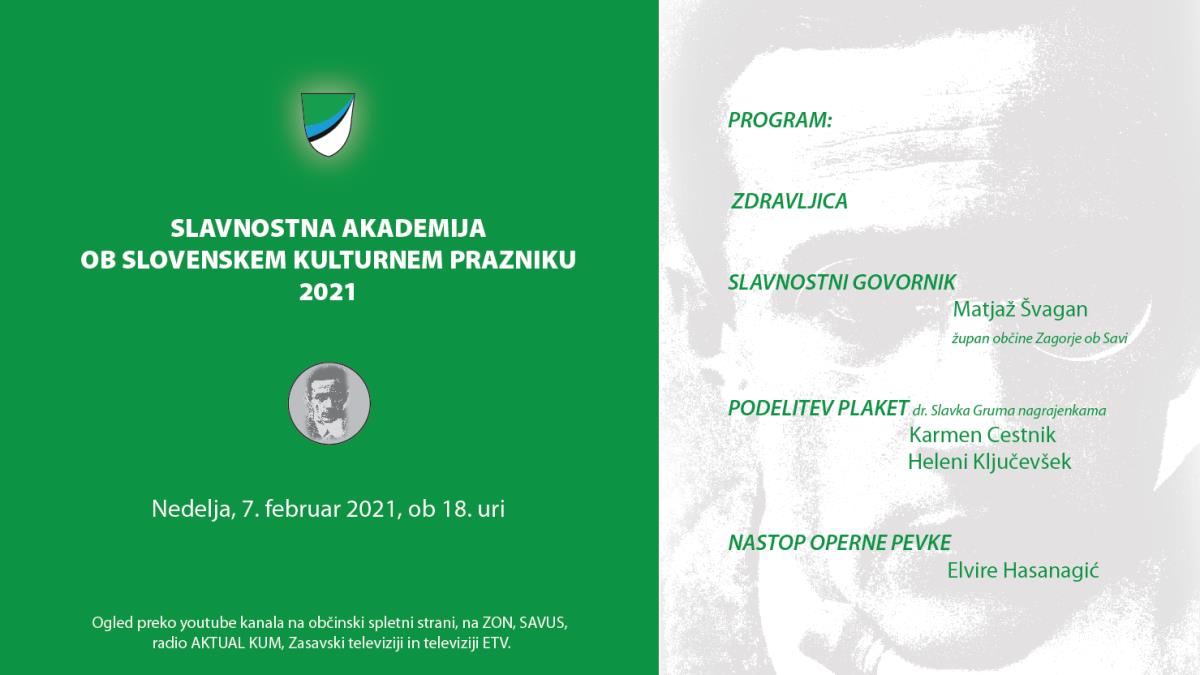 SLAVNOSTNA AKADEMIJA
OB SLOVENSKEM KULTURNEM PRAZNIKU
2021

Nedelja, 7. februar 2021, ob 18. uri

Ogled preko youtube kanala na občinski spletni strani, na ZON, SAVUS, radio AKTUAL KUM, Zasavski televiziji in televiziji ETV.

PROGRAM:

ZDRAVLJICA

SLAVNOSTNI GOVORNIK
Matjaž Švagan
župan občine Zagorje ob Savi

PODELITEV PLAKET dr. Slavka Gruma nagrajenkama
Karmen Cestnik
Heleni Ključevšek

NASTOP OPERNE PEVKE
Elvire Hasanagić